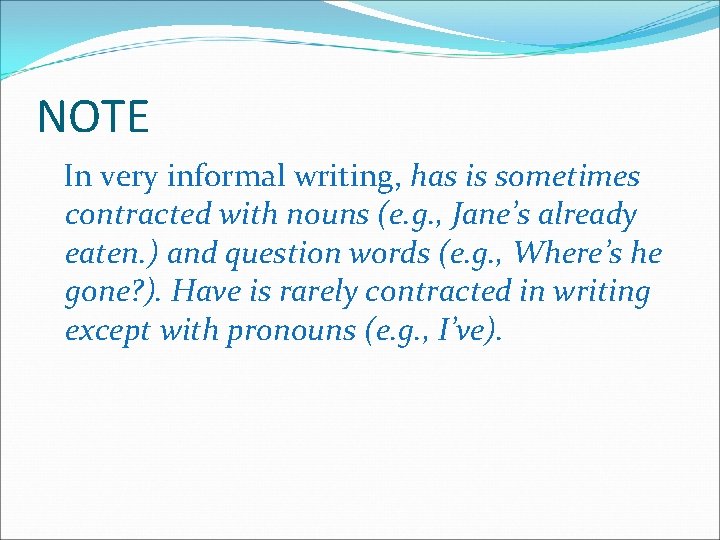 NOTE

In very informal writing, has is sometimes contracted with nouns (e.g., Jane’s already eaten.) and question words (e.g., Where’s he gone?). Have is rarely contracted in writing except with pronouns (e.g., I’ve).